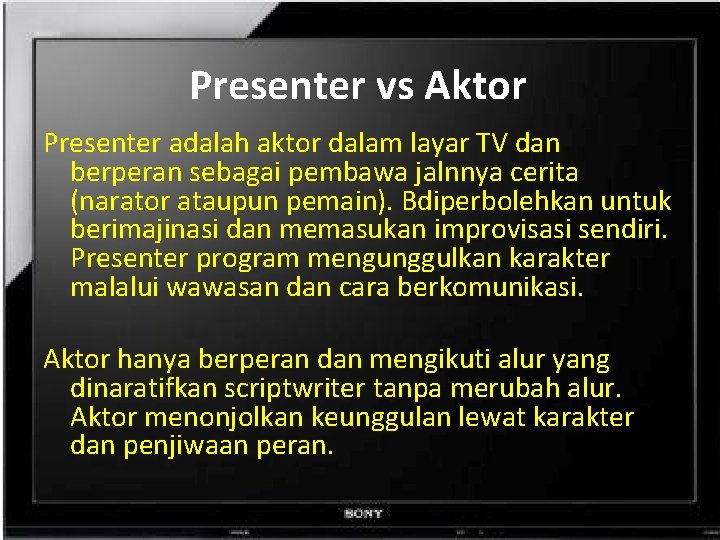 Presenter vs Aktor

Presenter adalah aktor dalam layar TV dan berperan sebagai pembawa jalnnya cerita (narator ataupun pemain). Bdiperbolehkan untuk berimajinasi dan memasukan improvisasi sendiri. Presenter program mengunggulkan karakter malalui wawasan dan cara berkomunikasi.

Aktor hanya berperan dan mengikuti alur yang dinaratifkan scriptwriter tanpa merubah alur. Aktor menonjolkan keunggulan lewat karakter dan penjiwaan peran.

SONY